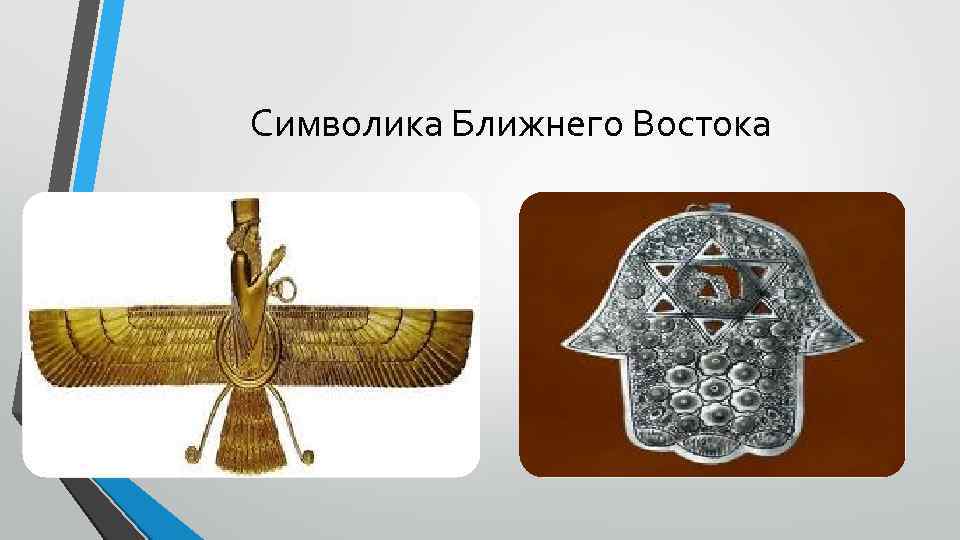 Символика Ближнего Востока